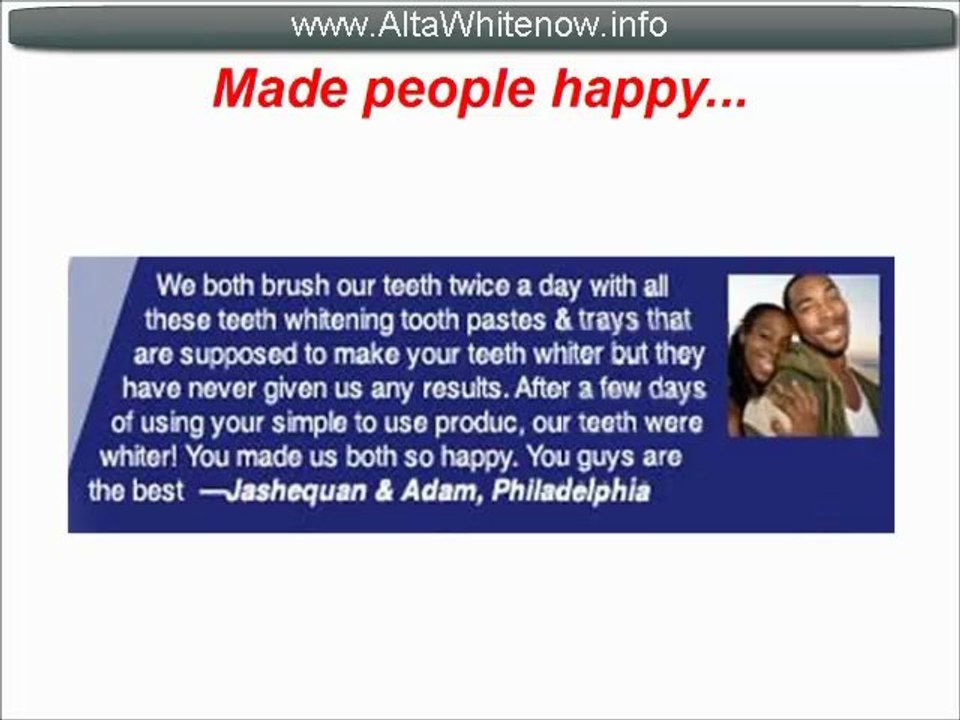 www.AltaWhitenow.info

Made people happy...

We both brush our teeth twice a day with all these teeth whitening tooth pastes & trays that are supposed to make your teeth whiter but they have never given us any results. After a few days of using your simple to use produc, our teeth were whiter! You made us both so happy. You guys are the best —Jashequan & Adam, Philadelphia